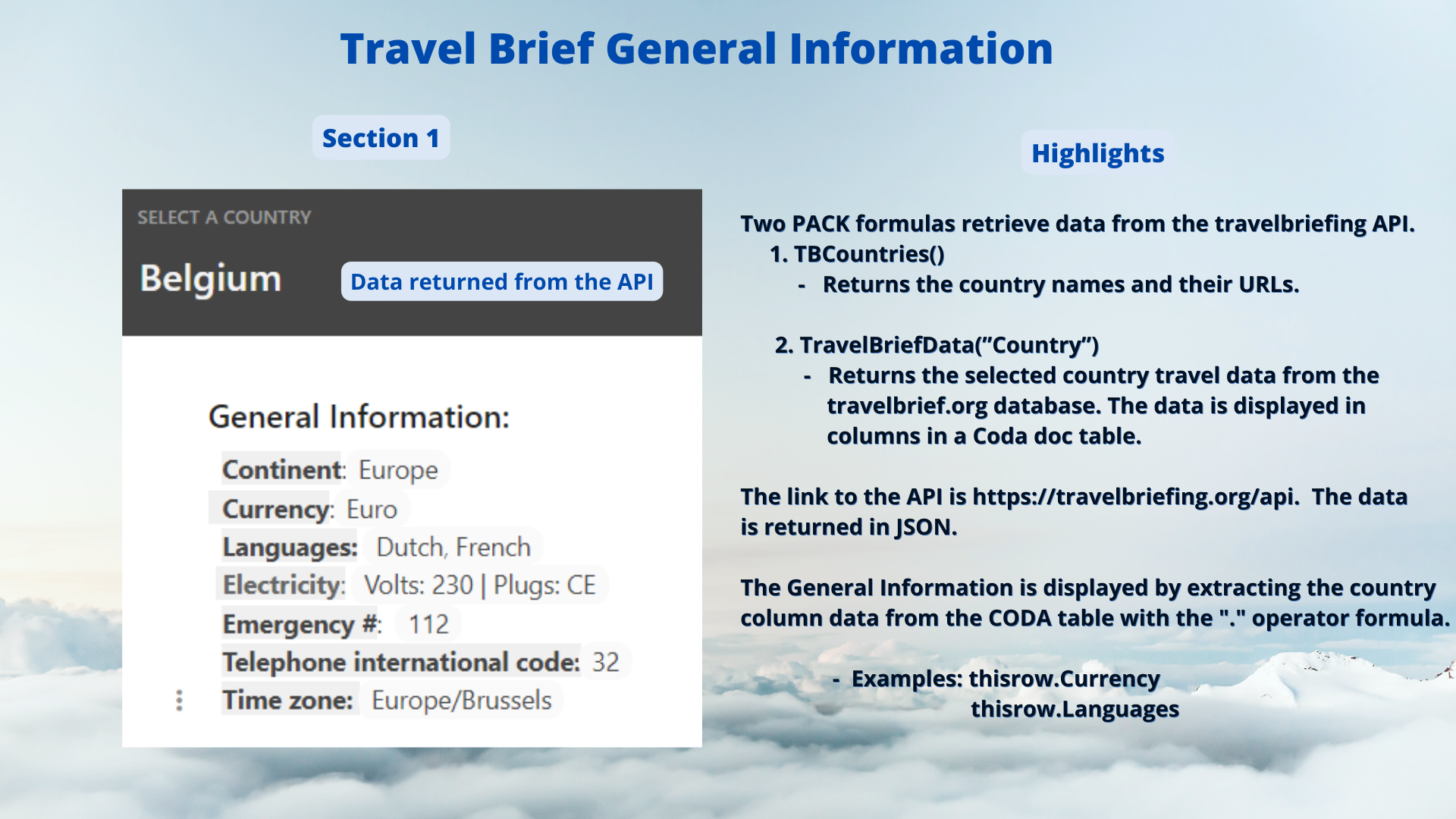 Travel Brief General Information

Section 1

SELECT A COUNTRY

Belgium

Data returned from the API

General Information:

Continent: Europe
Currency: Euro
Languages: Dutch, French
Electricity: Volts: 230 | Plugs: CE
Emergency #: 112
Telephone international code: 32
Time zone: Europe/Brussels

Highlights

Two PACK formulas retrieve data from the travelbriefing API.
1. TBCountries()
- Returns the country names and their URLs.

2. TravelBriefData("Country")
- Returns the selected country travel data from the travelbrief.org database. The data is displayed in columns in a Coda doc table.

The link to the API is https://travelbriefing.org/api. The data is returned in JSON.

The General Information is displayed by extracting the country column data from the CODA table with the "." operator formula.

- Examples: thisrow.Currency
thisrow.Languages